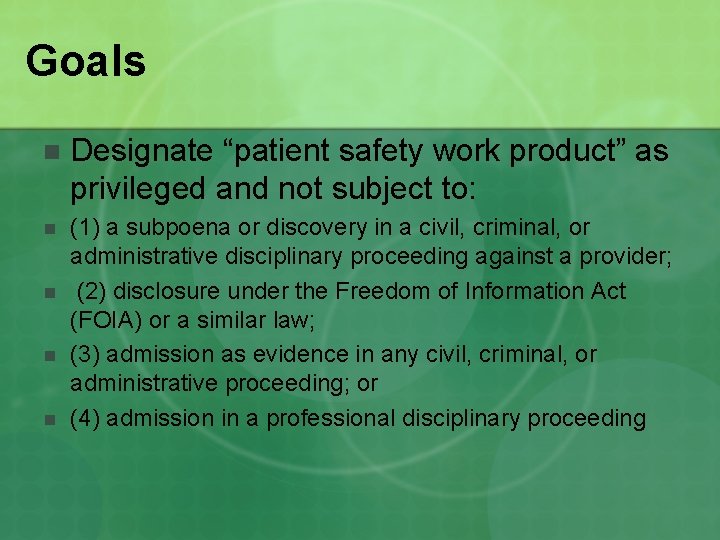 Goals

Designate “patient safety work product” as privileged and not subject to:

(1) a subpoena or discovery in a civil, criminal, or administrative disciplinary proceeding against a provider;

(2) disclosure under the Freedom of Information Act (FOIA) or a similar law;

(3) admission as evidence in any civil, criminal, or administrative proceeding; or

(4) admission in a professional disciplinary proceeding